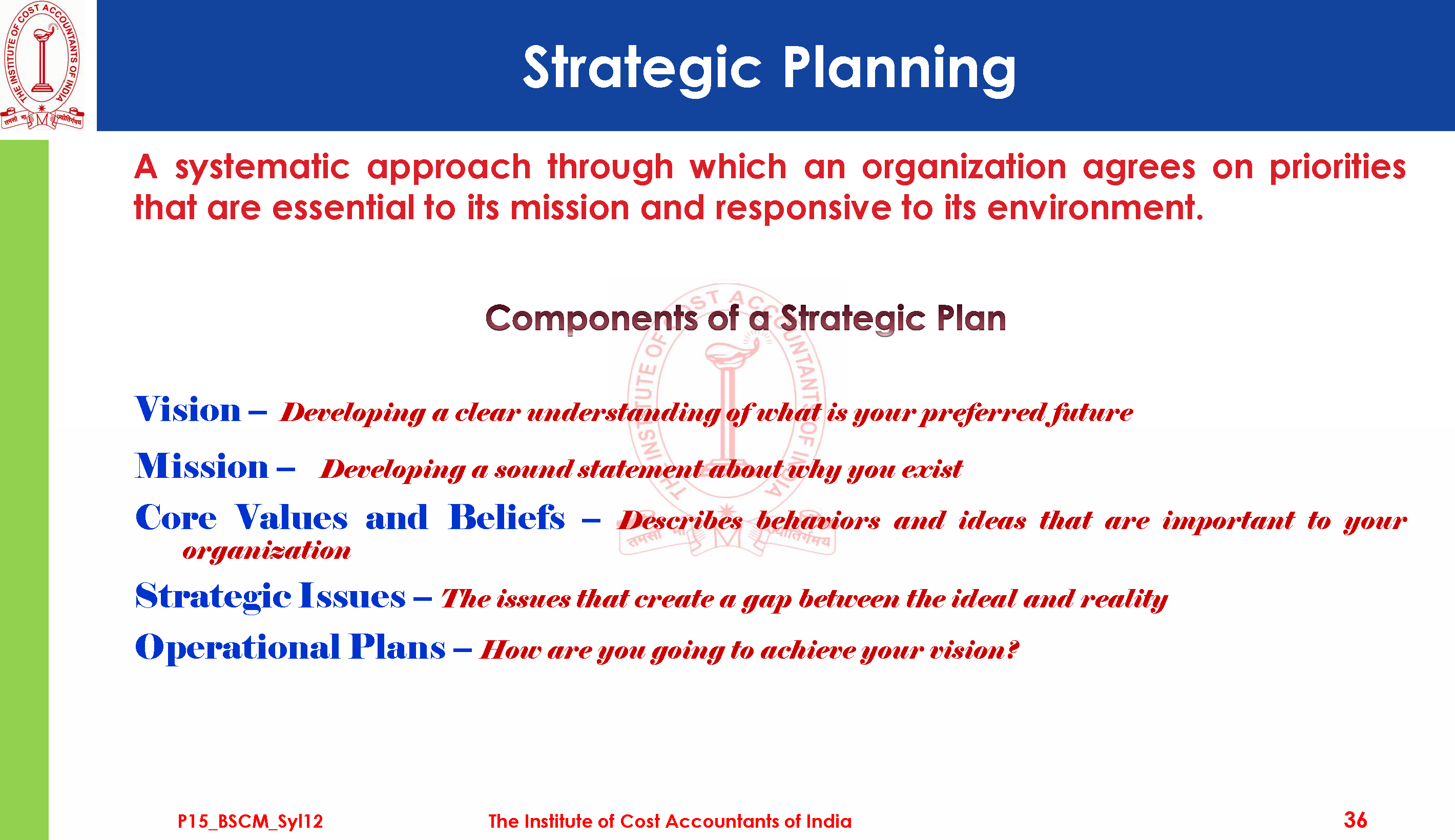 THE INSTITUTE OF COST ACCOUNTANTS OF INDIA
तमसो मा ज्योतिर्गमय

Strategic Planning

A systematic approach through which an organization agrees on priorities that are essential to its mission and responsive to its environment.

Components of a Strategic Plan

Vision – Developing a clear understanding of what is your preferred future

Mission – Developing a sound statement about why you exist

Core Values and Beliefs – Describes behaviors and ideas that are important to your organization

Strategic Issues – The issues that create a gap between the ideal and reality

Operational Plans – How are you going to achieve your vision?

P15_BSCM_Syl12 The Institute of Cost Accountants of India 36